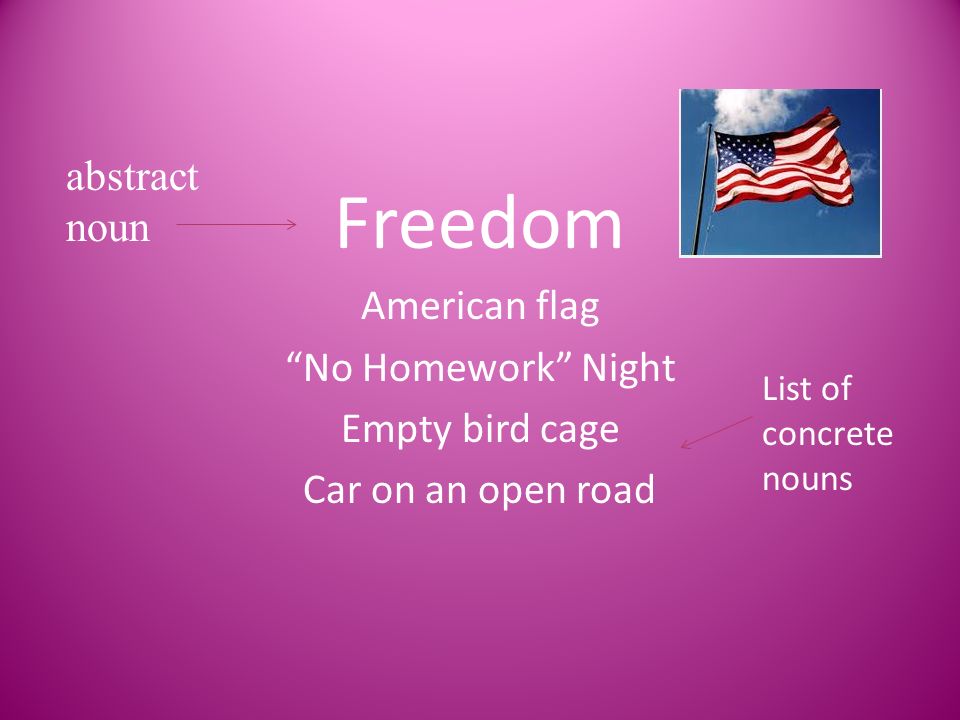 abstract noun

Freedom

American flag

“No Homework” Night

Empty bird cage

Car on an open road

List of concrete nouns